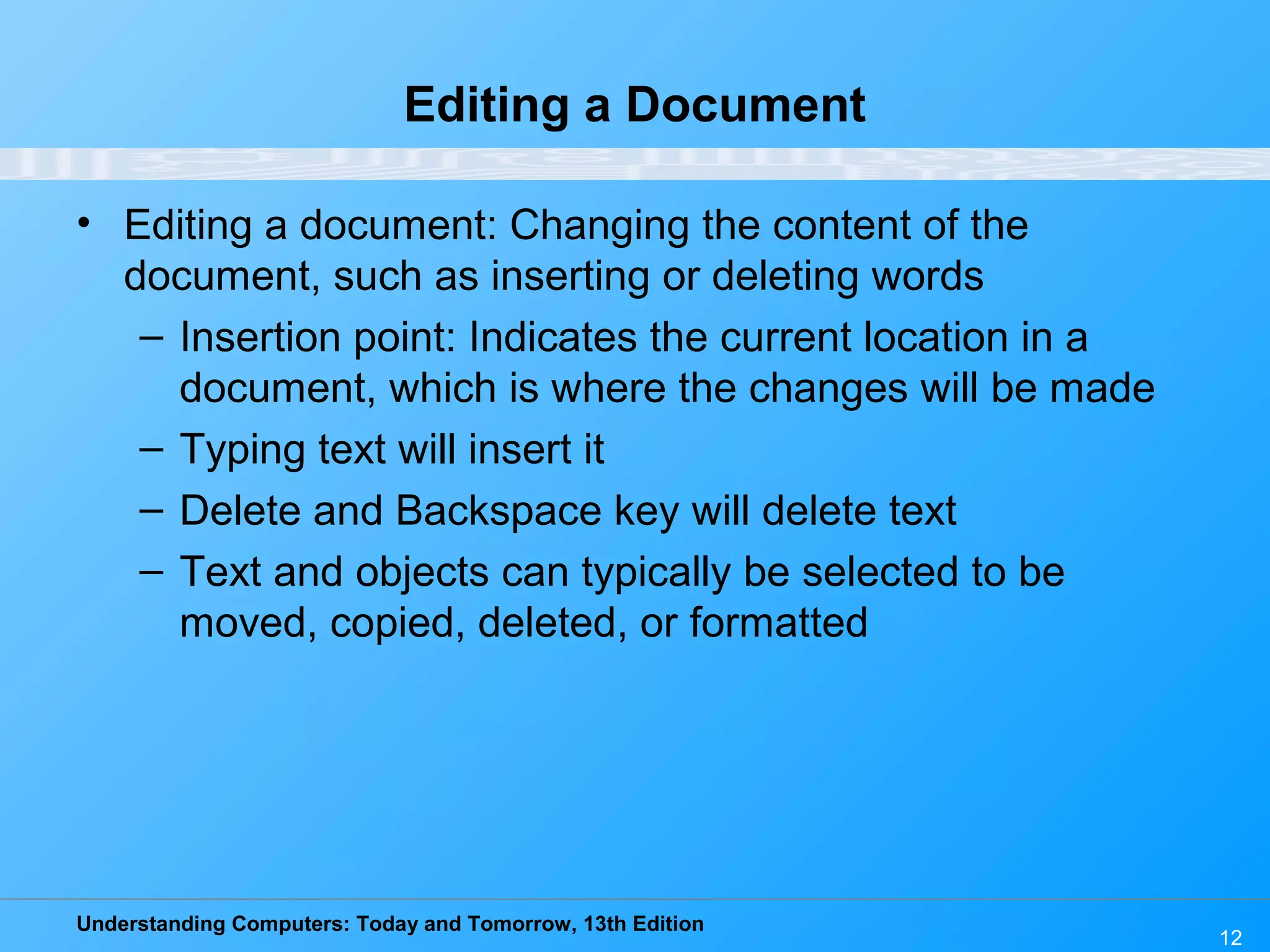 Editing a Document

• Editing a document: Changing the content of the document, such as inserting or deleting words
– Insertion point: Indicates the current location in a document, which is where the changes will be made
– Typing text will insert it
– Delete and Backspace key will delete text
– Text and objects can typically be selected to be moved, copied, deleted, or formatted

Understanding Computers: Today and Tomorrow, 13th Edition

12